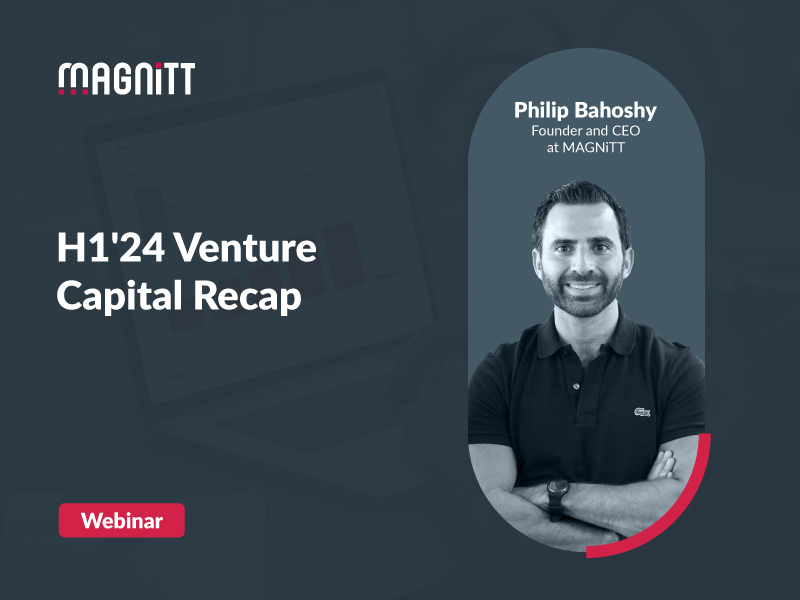 MAGNiTT

H1'24 Venture Capital Recap

Webinar

Philip Bahoshy
Founder and CEO at MAGNiTT